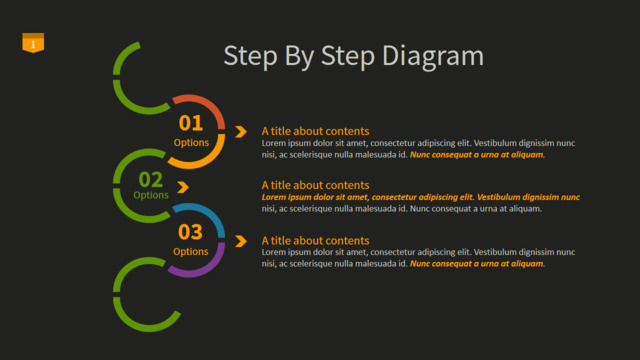 1

Step By Step Diagram

01
Options

A title about contents
Lorem ipsum dolor sit amet, consectetur adipiscing elit. Vestibulum dignissim nunc nisi, ac scelerisque nulla malesuada id. Nunc consequat a urna at aliquam.

02
Options

A title about contents
Lorem ipsum dolor sit amet, consectetur adipiscing elit. Vestibulum dignissim nunc nisi, ac scelerisque nulla malesuada id. Nunc consequat a urna at aliquam.

03
Options

A title about contents
Lorem ipsum dolor sit amet, consectetur adipiscing elit. Vestibulum dignissim nunc nisi, ac scelerisque nulla malesuada id. Nunc consequat a urna at aliquam.